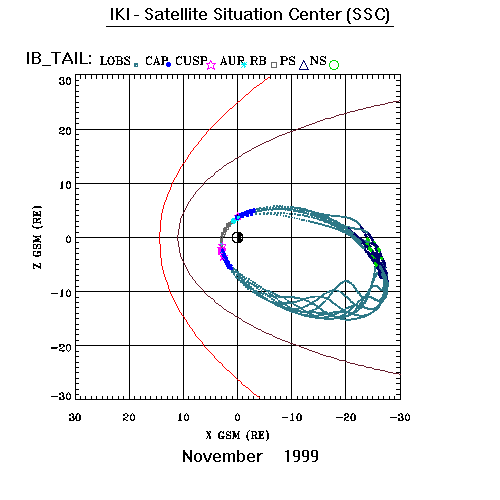 IKI - Satellite Situation Center (SSC)

IB_TAIL: LOBS CAP CUSP AUR RB PS NS

30
20
10
0
−10
−20
−30

Z GSM (RE)

30 20 10 0 −10 −20 −30

X GSM (RE)

November 1999